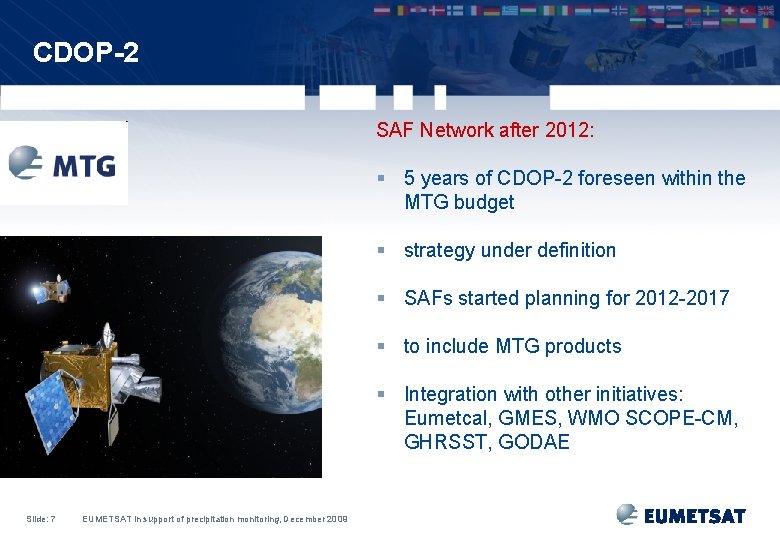 CDOP-2

MTG

SAF Network after 2012:

▪ 5 years of CDOP-2 foreseen within the MTG budget

▪ strategy under definition

▪ SAFs started planning for 2012-2017

▪ to include MTG products

▪ Integration with other initiatives: Eumetcal, GMES, WMO SCOPE-CM, GHRSST, GODAE

Slide: 7 EUMETSAT in support of precipitation monitoring, December 2009

EUMETSAT